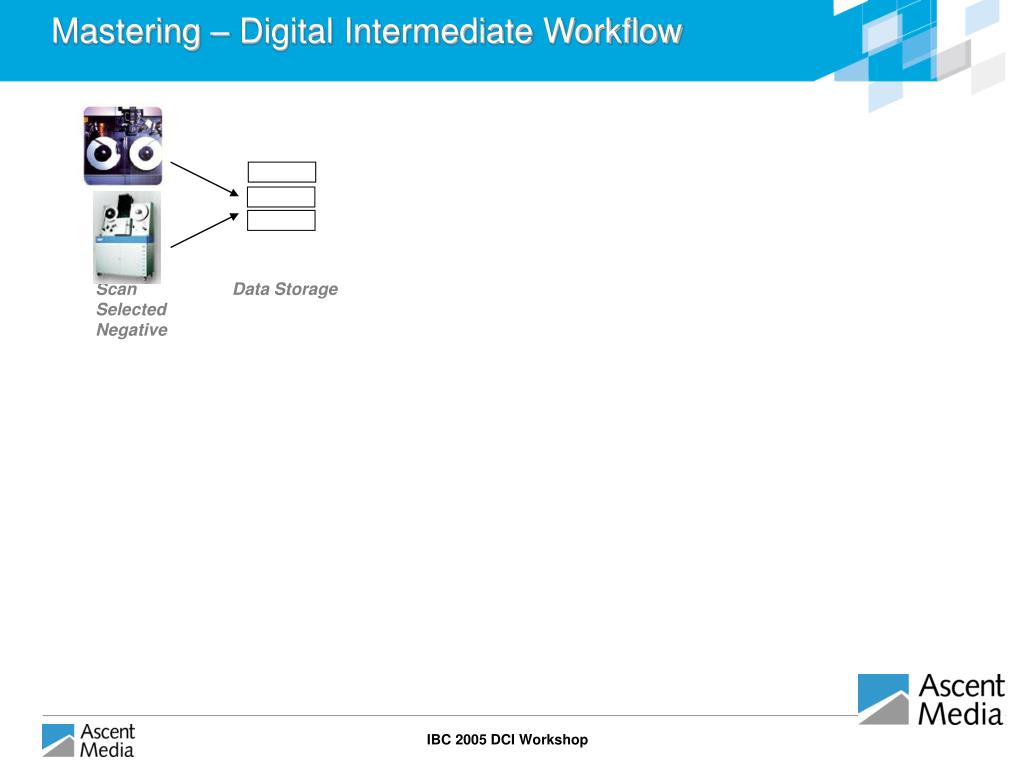 Mastering – Digital Intermediate Workflow

Scan Selected Negative

Data Storage

Ascent Media

Ascent Media

IBC 2005 DCI Workshop